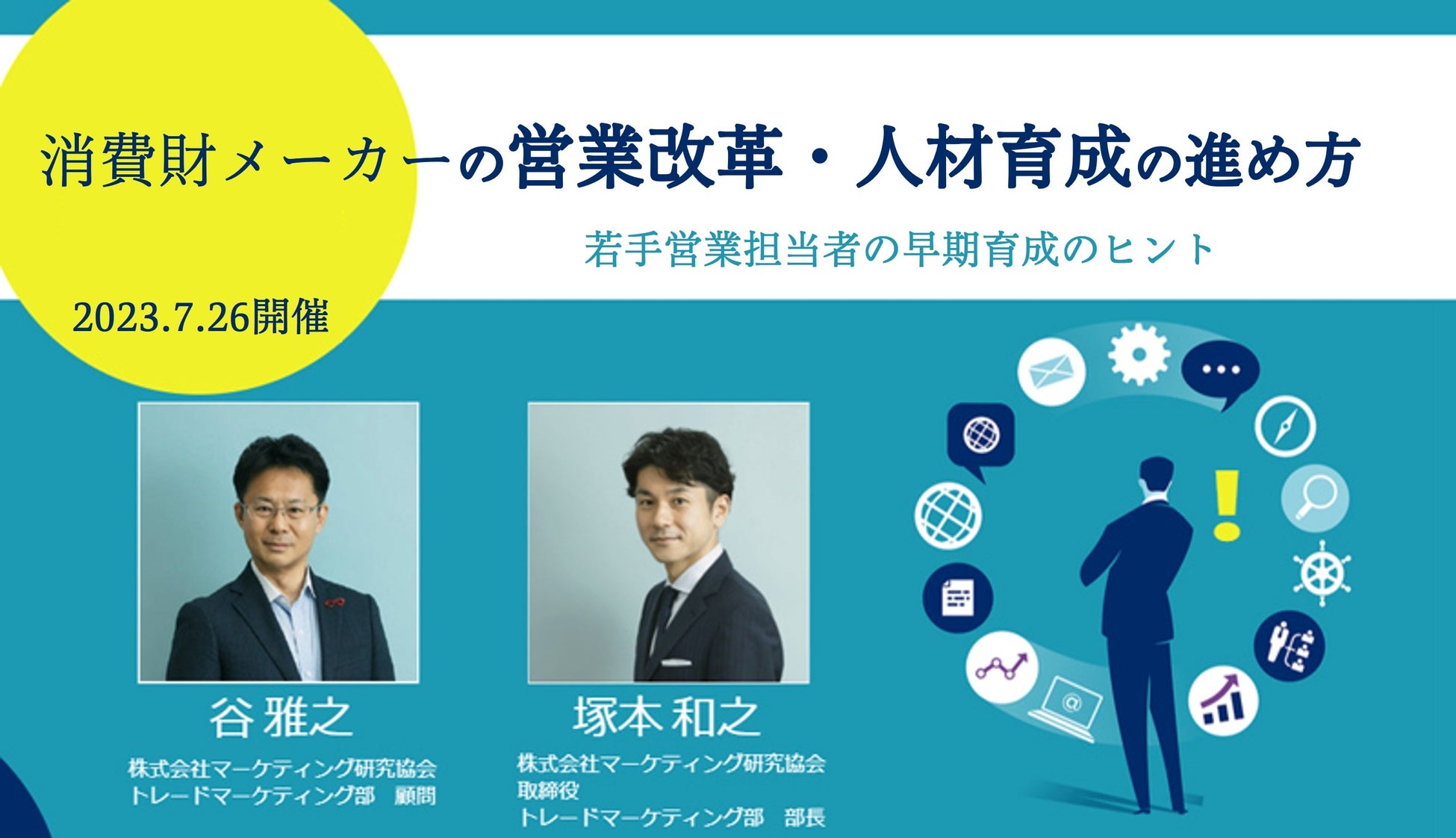 消費財メーカーの営業改革・人材育成の進め方

若手営業担当者の早期育成のヒント

2023.7.26開催

谷 雅之

株式会社マーケティング研究協会
トレードマーケティング部　顧問

塚本 和之

株式会社マーケティング研究協会
取締役
トレードマーケティング部　部長